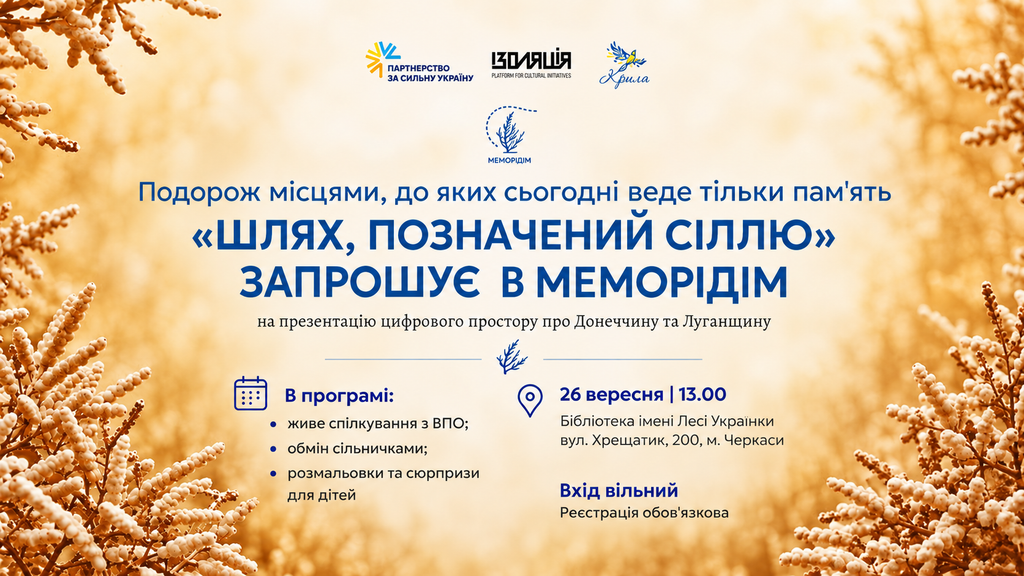 ПАРТНЕРСТВО ЗА СИЛЬНУ УКРАЇНУ

ІЗОЛЯЦІЯ
PLATFORM FOR CULTURAL INITIATIVES

Крила

МЕМОРІДІМ

Подорож місцями, до яких сьогодні веде тільки пам'ять

«ШЛЯХ, ПОЗНАЧЕНИЙ СІЛЛЮ»
ЗАПРОШУЄ В МЕМОРІДІМ

на презентацію цифрового простору про Донеччину та Луганщину

В програмі:
• живе спілкування з ВПО;
• обмін сільничками;
• розмальовки та сюрпризи для дітей

26 вересня | 13.00
Бібліотека імені Лесі Українки
вул. Хрещатик, 200, м. Черкаси

Вхід вільний
Реєстрація обов'язкова